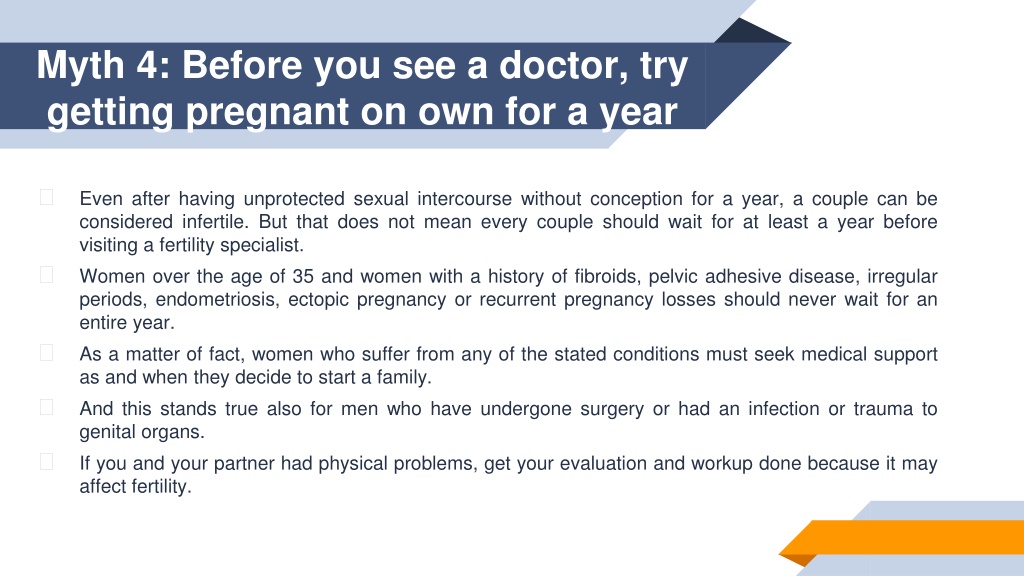 Myth 4: Before you see a doctor, try getting pregnant on own for a year

Even after having unprotected sexual intercourse without conception for a year, a couple can be considered infertile. But that does not mean every couple should wait for at least a year before visiting a fertility specialist.

Women over the age of 35 and women with a history of fibroids, pelvic adhesive disease, irregular periods, endometriosis, ectopic pregnancy or recurrent pregnancy losses should never wait for an entire year.

As a matter of fact, women who suffer from any of the stated conditions must seek medical support as and when they decide to start a family.

And this stands true also for men who have undergone surgery or had an infection or trauma to genital organs.

If you and your partner had physical problems, get your evaluation and workup done because it may affect fertility.